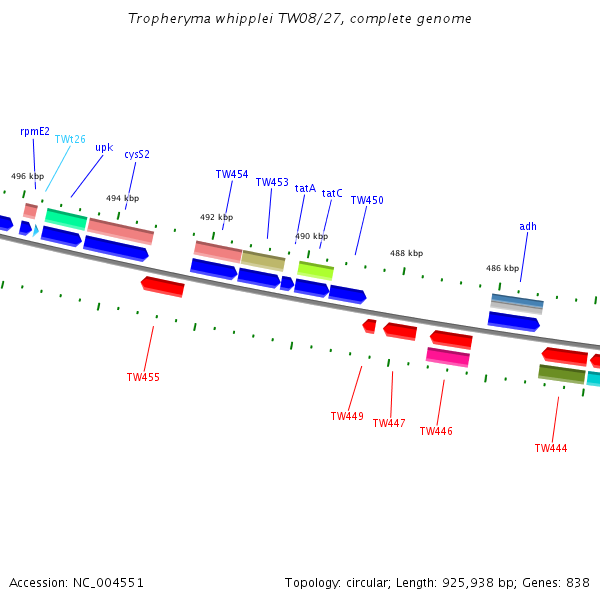 Tropheryma whipplei TW08/27, complete genome

rpmE2
TWt26
upk
cysS2
496 kbp
494 kbp
TW454
TW453
tatA
tatC
TW450
492 kbp
490 kbp
488 kbp
adh
486 kbp

TW455
TW449
TW447
TW446
TW444

Accession: NC_004551
Topology: circular; Length: 925,938 bp; Genes: 838